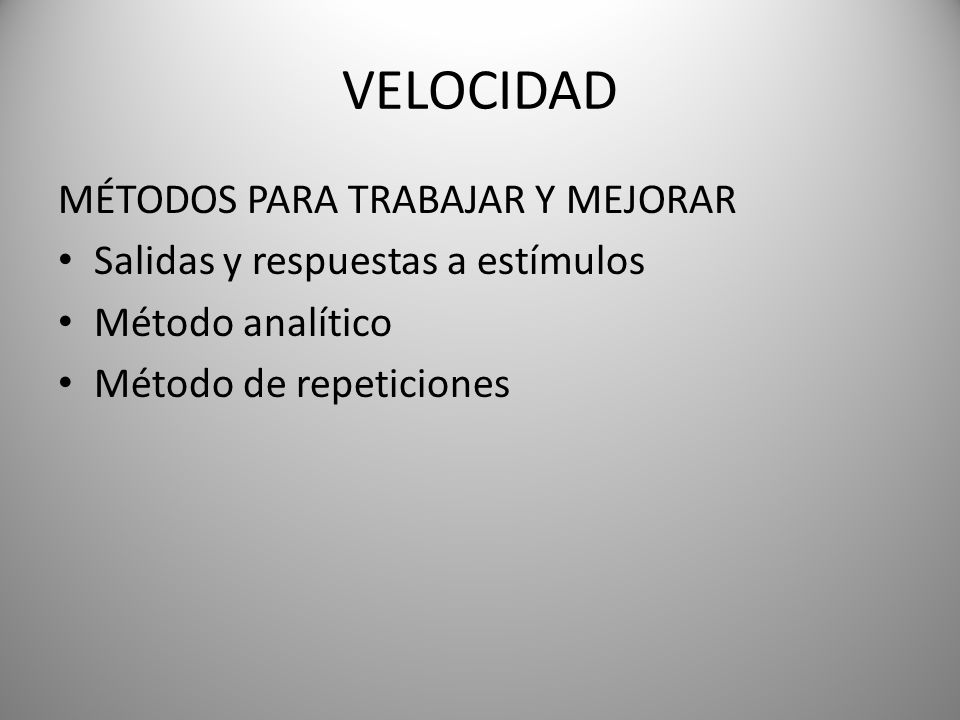 VELOCIDAD

MÉTODOS PARA TRABAJAR Y MEJORAR
• Salidas y respuestas a estímulos
• Método analítico
• Método de repeticiones